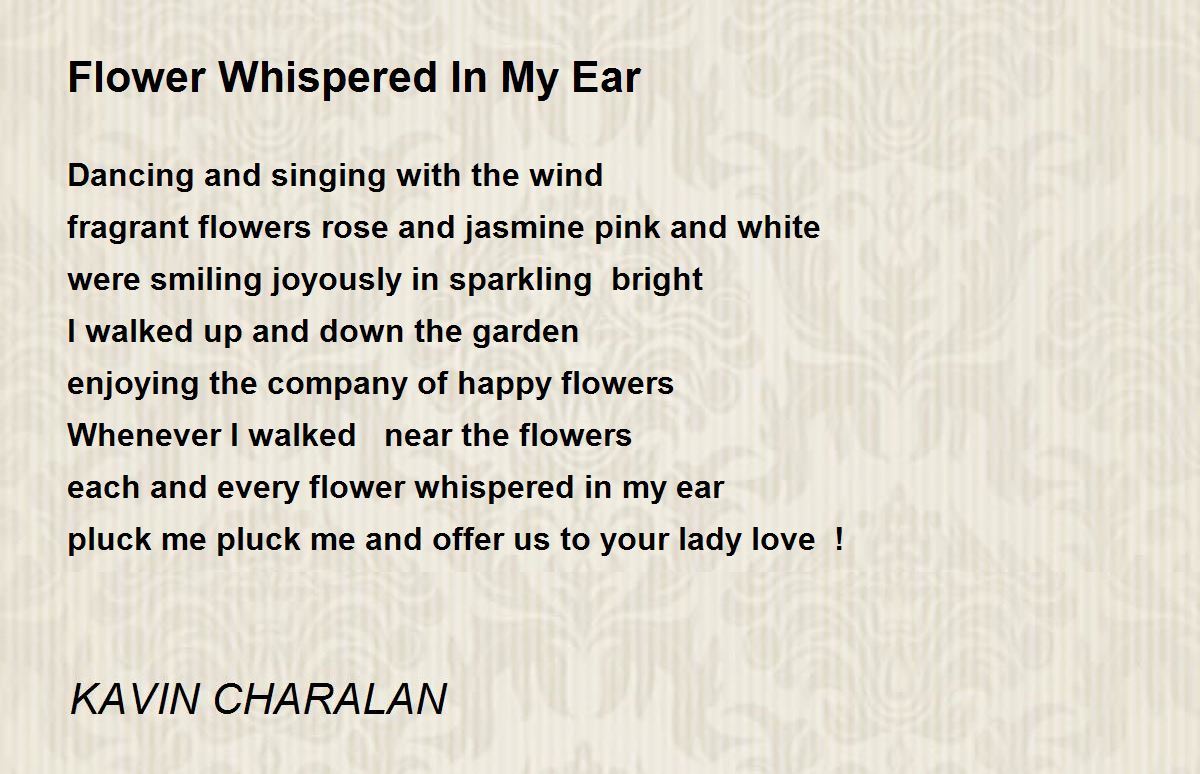 Flower Whispered In My Ear

Dancing and singing with the wind
fragrant flowers rose and jasmine pink and white
were smiling joyously in sparkling  bright
I walked up and down the garden
enjoying the company of happy flowers
Whenever I walked   near the flowers
each and every flower whispered in my ear
pluck me pluck me and offer us to your lady love  !

KAVIN CHARALAN